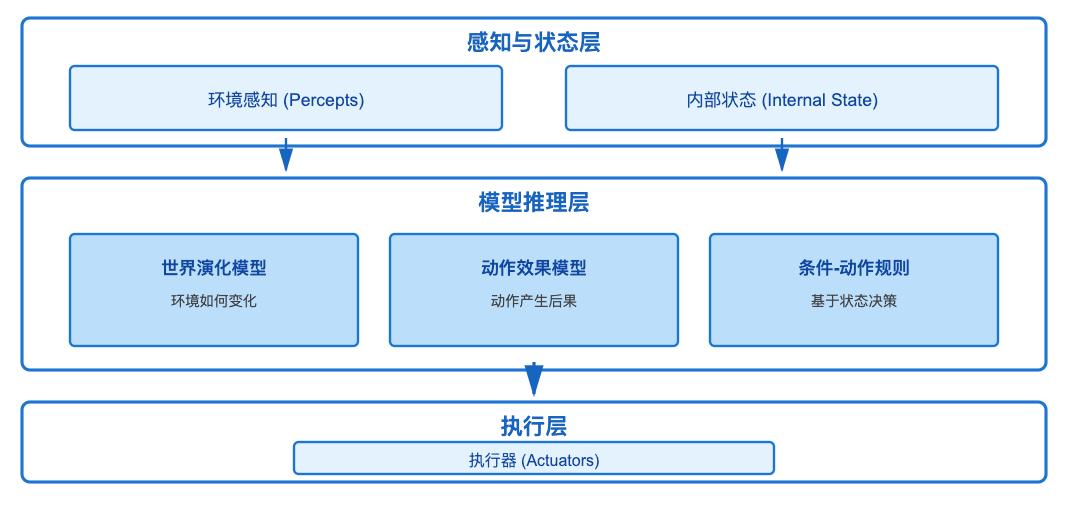 感知与状态层

环境感知 (Percepts)

内部状态 (Internal State)

模型推理层

世界演化模型
环境如何变化

动作效果模型
动作产生后果

条件-动作规则
基于状态决策

执行层

执行器 (Actuators)